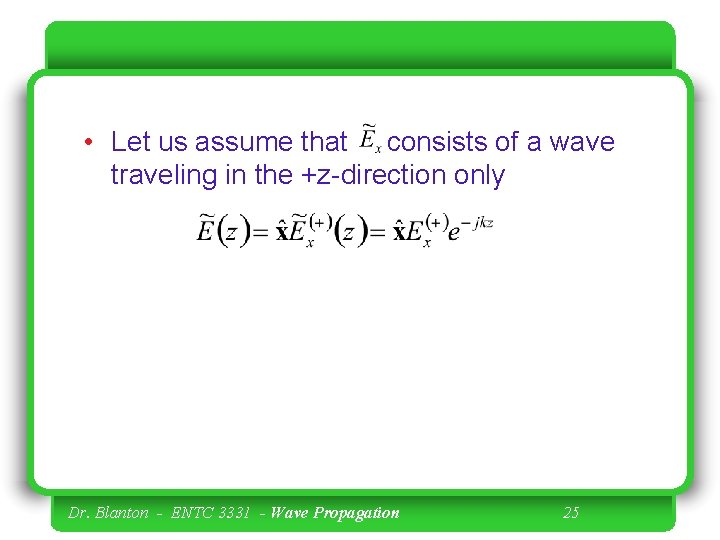 • Let us assume that $\widetilde{E}_x$ consists of a wave traveling in the +z-direction only

$\widetilde{E}(z) = \hat{\mathbf{x}}\widetilde{E}_x^{(+)}(z) = \hat{\mathbf{x}}E_x^{(+)}e^{-jkz}$

Dr. Blanton - ENTC 3331 - Wave Propagation 25